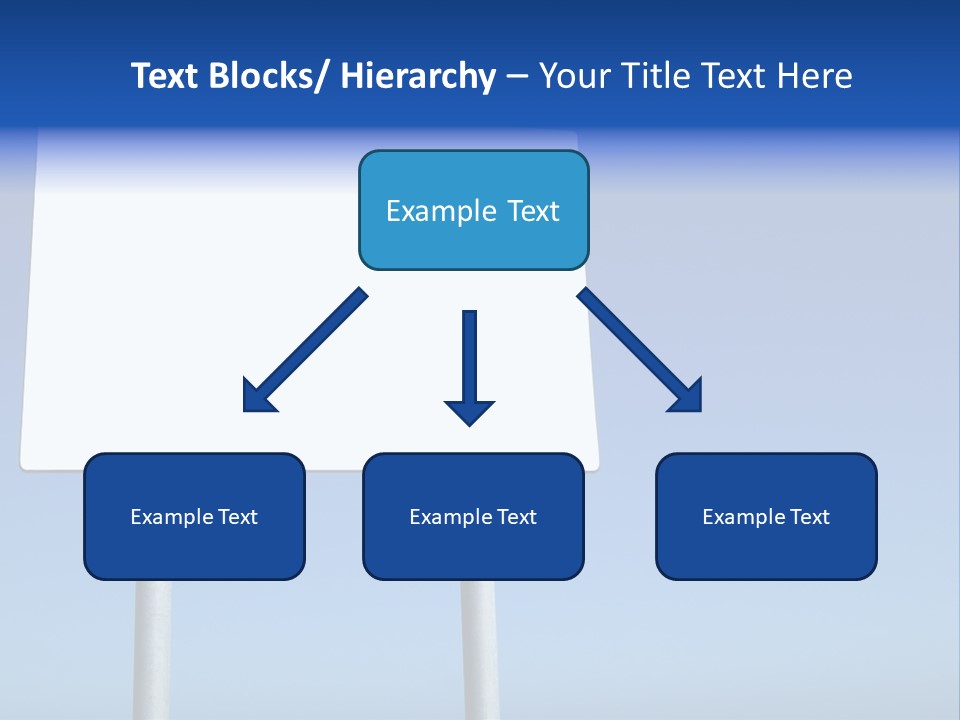 Text Blocks/ Hierarchy – Your Title Text Here

Example Text

Example Text

Example Text

Example Text